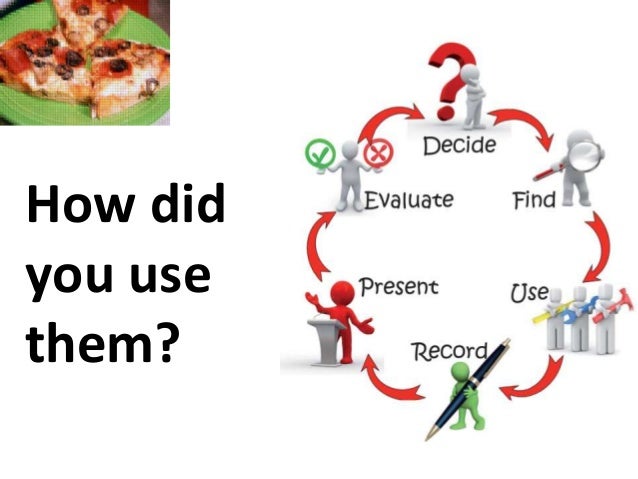 How did you use them?

Decide

Find

Use

Record

Present

Evaluate